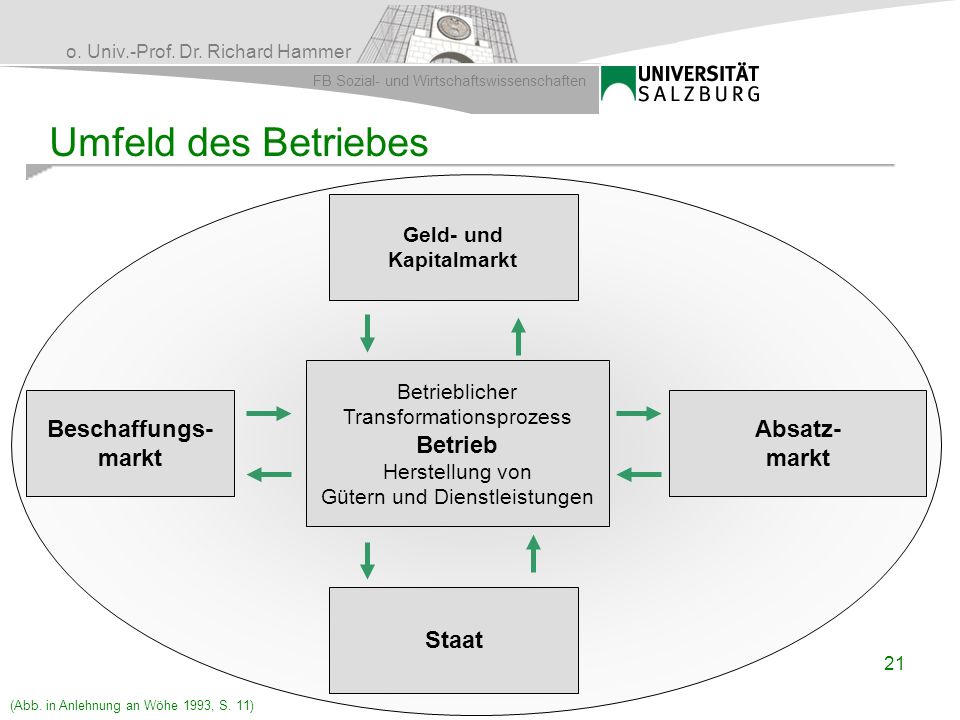 o. Univ.-Prof. Dr. Richard Hammer

FB Sozial- und Wirtschaftswissenschaften

UNIVERSITÄT SALZBURG

Umfeld des Betriebes

Geld- und Kapitalmarkt

Beschaffungsmarkt

Betrieblicher Transformationsprozess
Betrieb
Herstellung von Gütern und Dienstleistungen

Absatzmarkt

Staat

21

(Abb. in Anlehnung an Wöhe 1993, S. 11)